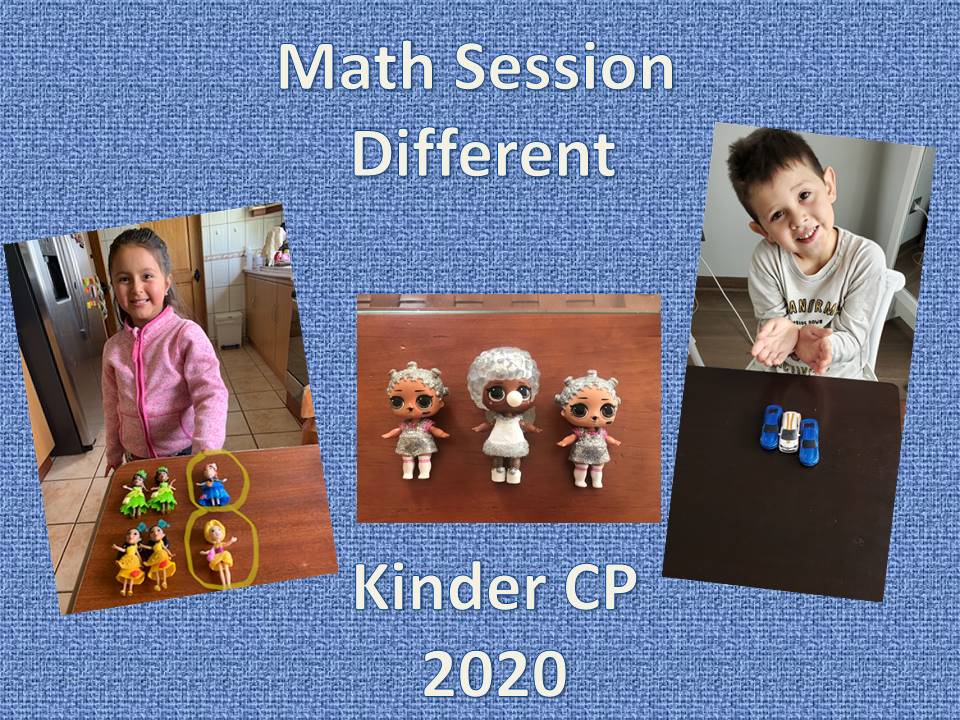 Math Session
Different

Kinder CP
2020